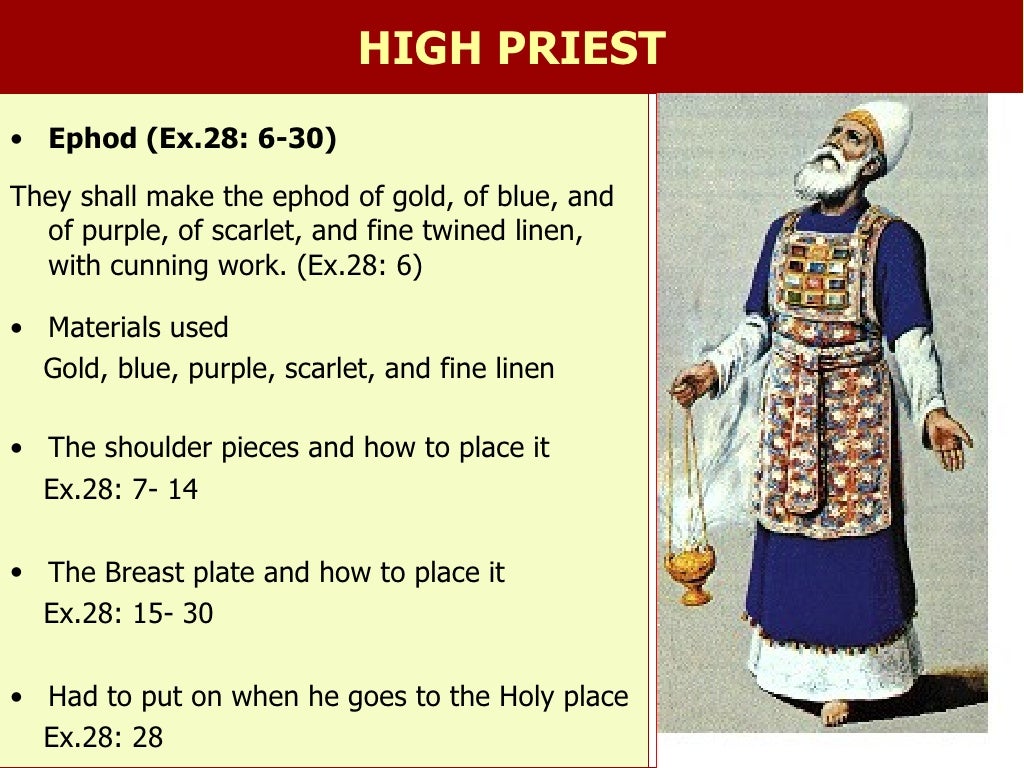 HIGH PRIEST

• Ephod (Ex.28: 6-30)

They shall make the ephod of gold, of blue, and of purple, of scarlet, and fine twined linen, with cunning work. (Ex.28: 6)

• Materials used
Gold, blue, purple, scarlet, and fine linen

• The shoulder pieces and how to place it
Ex.28: 7- 14

• The Breast plate and how to place it
Ex.28: 15- 30

• Had to put on when he goes to the Holy place
Ex.28: 28